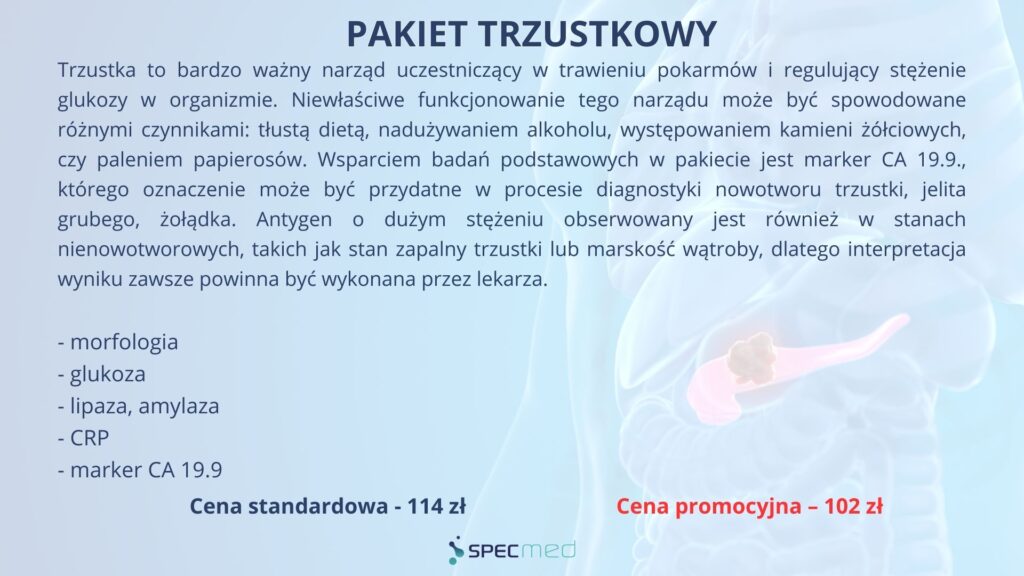 PAKIET TRZUSTKOWY

Trzustka to bardzo ważny narząd uczestniczący w trawieniu pokarmów i regulujący stężenie glukozy w organizmie. Niewłaściwe funkcjonowanie tego narządu może być spowodowane różnymi czynnikami: tłustą dietą, nadużywaniem alkoholu, występowaniem kamieni żółciowych, czy paleniem papierosów. Wsparciem badań podstawowych w pakiecie jest marker CA 19.9., którego oznaczenie może być przydatne w procesie diagnostyki nowotworu trzustki, jelita grubego, żołądka. Antygen o dużym stężeniu obserwowany jest również w stanach nienowotworowych, takich jak stan zapalny trzustki lub marskość wątroby, dlatego interpretacja wyniku zawsze powinna być wykonana przez lekarza.

- morfologia
- glukoza
- lipaza, amylaza
- CRP
- marker CA 19.9

Cena standardowa - 114 zł

Cena promocyjna – 102 zł

SPECmed